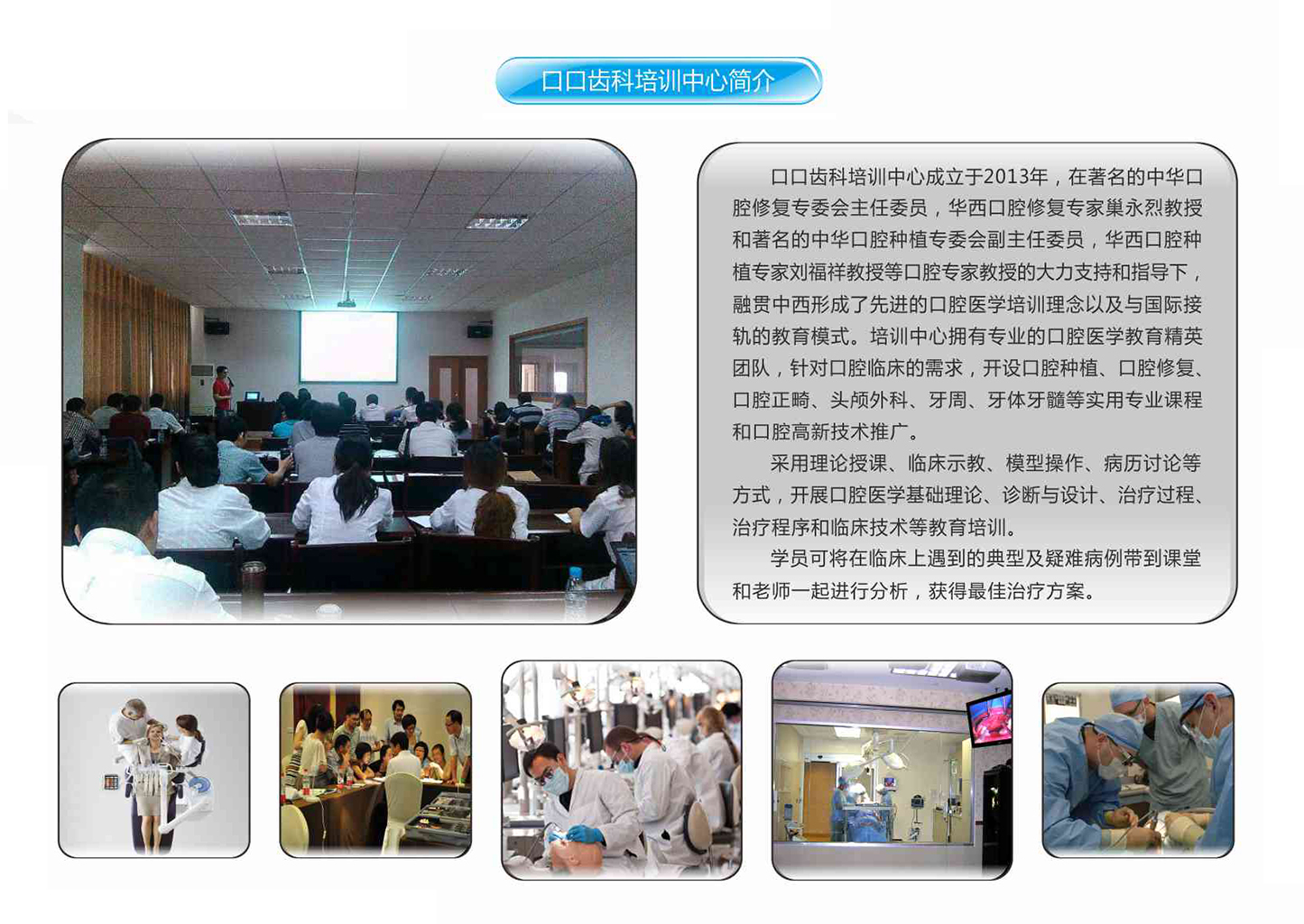 口口齿科培训中心简介

口口齿科培训中心成立于2013年，在著名的中华口腔修复专委会主任委员，华西口腔修复专家巢永烈教授和著名的中华口腔种植专委会副主任委员，华西口腔种植专家刘福祥教授等口腔专家教授的大力支持和指导下，融贯中西形成了先进的口腔医学培训理念以及与国际接轨的教育模式。培训中心拥有专业的口腔医学教育精英团队，针对口腔临床的需求，开设口腔种植、口腔修复、口腔正畸、头颅外科、牙周、牙体牙髓等实用专业课程和口腔高新技术推广。

采用理论授课、临床示教、模型操作、病历讨论等方式，开展口腔医学基础理论、诊断与设计、治疗过程、治疗程序和临床技术等教育培训。

学员可将在临床上遇到的典型及疑难病例带到课堂和老师一起进行分析，获得最佳治疗方案。